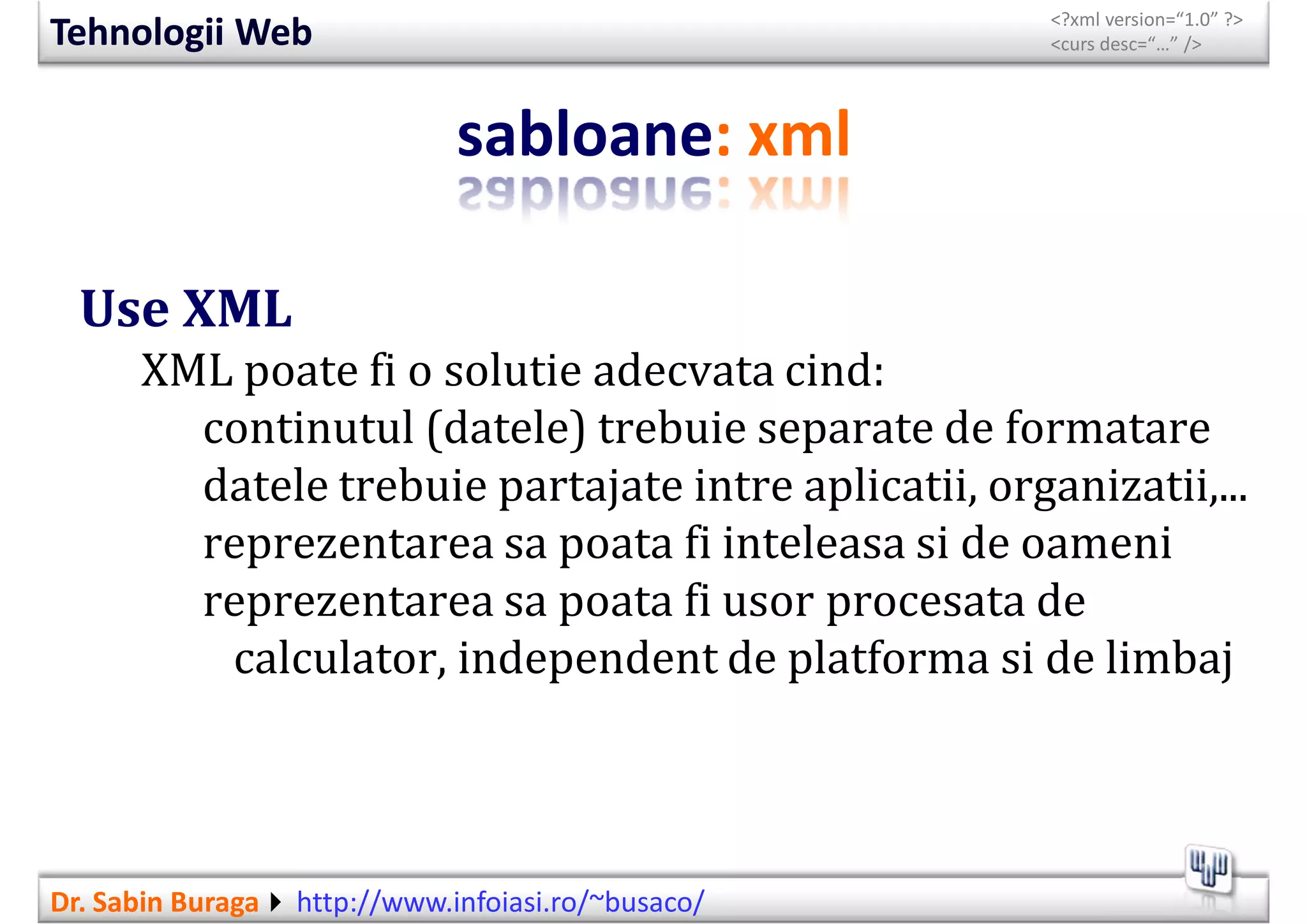 Tehnologii Web

<?xml version="1.0" ?>
<curs desc="..." />

sabloane: xml

Use XML

XML poate fi o solutie adecvata cind:

continutul (datele) trebuie separate de formatare

datele trebuie partajate intre aplicatii, organizatii,...

reprezentarea sa poata fi inteleasa si de oameni

reprezentarea sa poata fi usor procesata de calculator, independent de platforma si de limbaj

Dr. Sabin Buraga http://www.infoiasi.ro/~busaco/